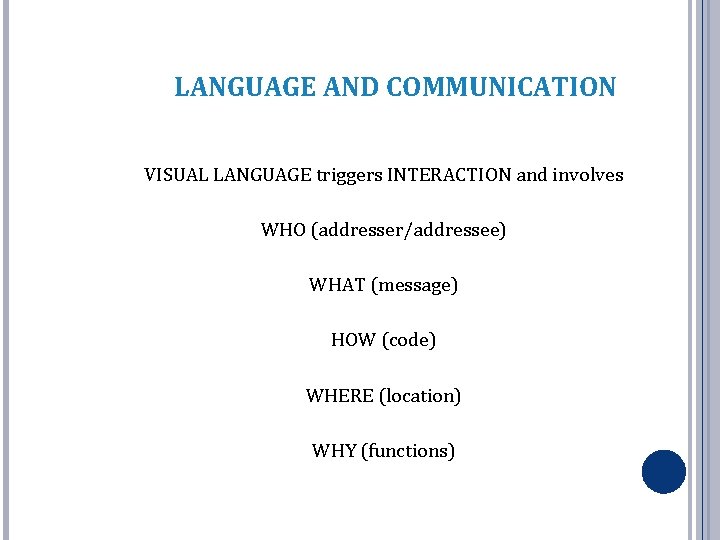 LANGUAGE AND COMMUNICATION

VISUAL LANGUAGE triggers INTERACTION and involves

WHO (addresser/addressee)

WHAT (message)

HOW (code)

WHERE (location)

WHY (functions)